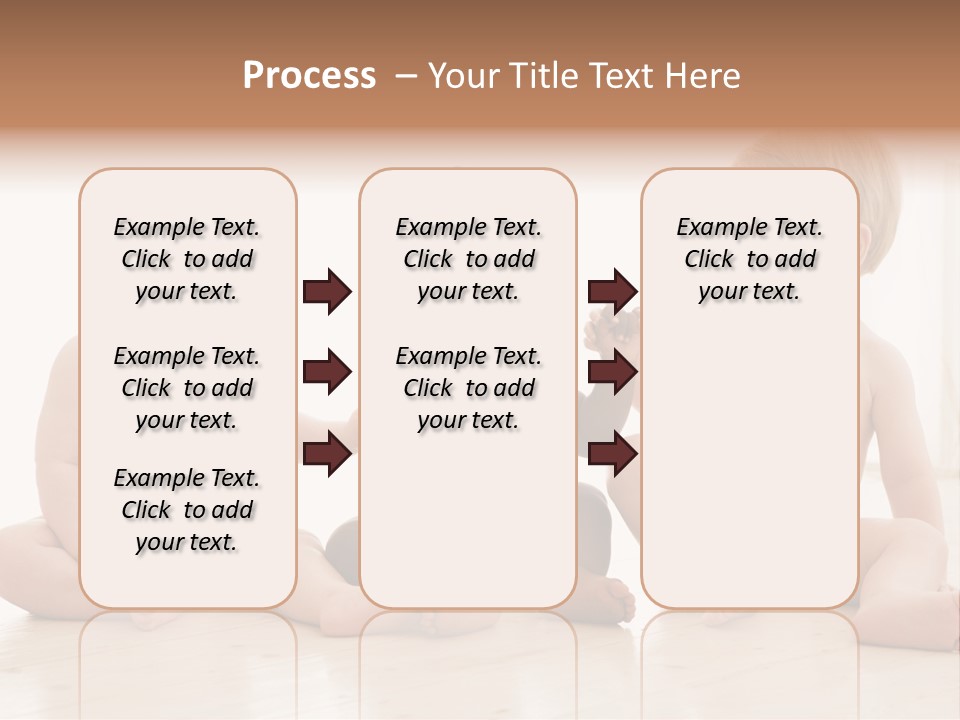 Process – Your Title Text Here

Example Text. Click to add your text.

Example Text. Click to add your text.

Example Text. Click to add your text.

Example Text. Click to add your text.

Example Text. Click to add your text.

Example Text. Click to add your text.